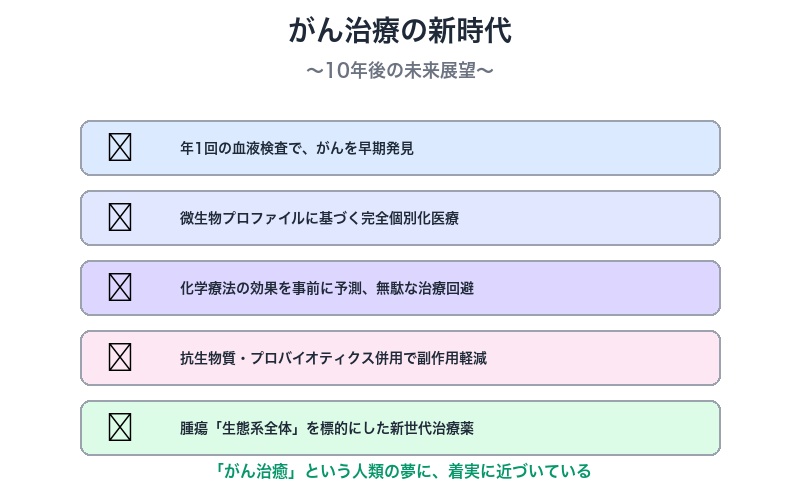 がん治療の新時代

〜10年後の未来展望〜

年1回の血液検査で、がんを早期発見

微生物プロファイルに基づく完全個別化医療

化学療法の効果を事前に予測、無駄な治療回避

抗生物質・プロバイオティクス併用で副作用軽減

腫瘍「生態系全体」を標的にした新世代治療薬

「がん治癒」という人類の夢に、着実に近づいている